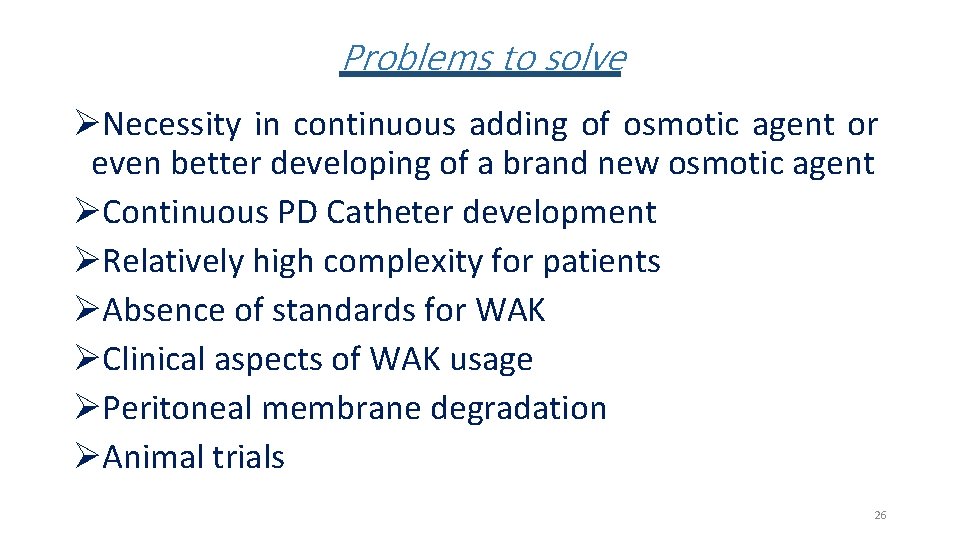 Problems to solve

➢Necessity in continuous adding of osmotic agent or even better developing of a brand new osmotic agent
➢Continuous PD Catheter development
➢Relatively high complexity for patients
➢Absence of standards for WAK
➢Clinical aspects of WAK usage
➢Peritoneal membrane degradation
➢Animal trials

26